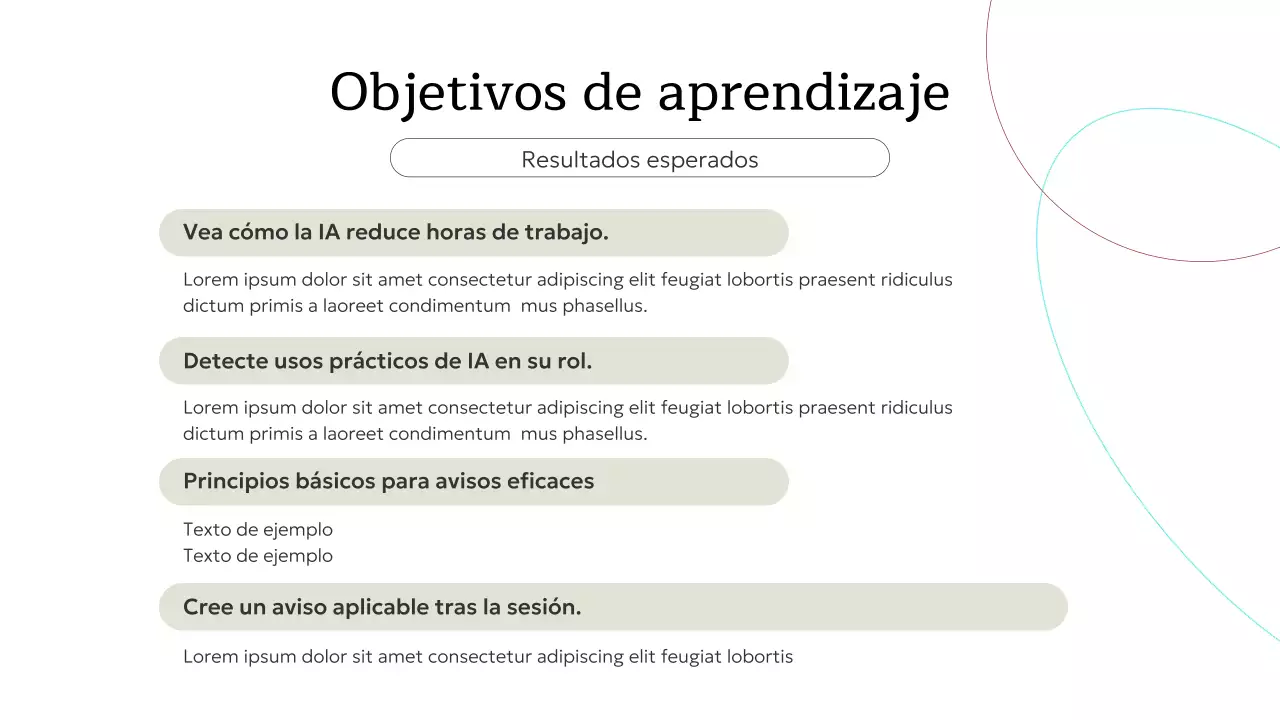 Objetivos de aprendizaje

Resultados esperados

Vea cómo la IA reduce horas de trabajo.

Lorem ipsum dolor sit amet consectetur adipiscing elit feugiat lobortis praesent ridiculus dictum primis a laoreet condimentum  mus phasellus.

Detecte usos prácticos de IA en su rol.

Lorem ipsum dolor sit amet consectetur adipiscing elit feugiat lobortis praesent ridiculus dictum primis a laoreet condimentum  mus phasellus.

Principios básicos para avisos eficaces

Texto de ejemplo
Texto de ejemplo

Cree un aviso aplicable tras la sesión.

Lorem ipsum dolor sit amet consectetur adipiscing elit feugiat lobortis